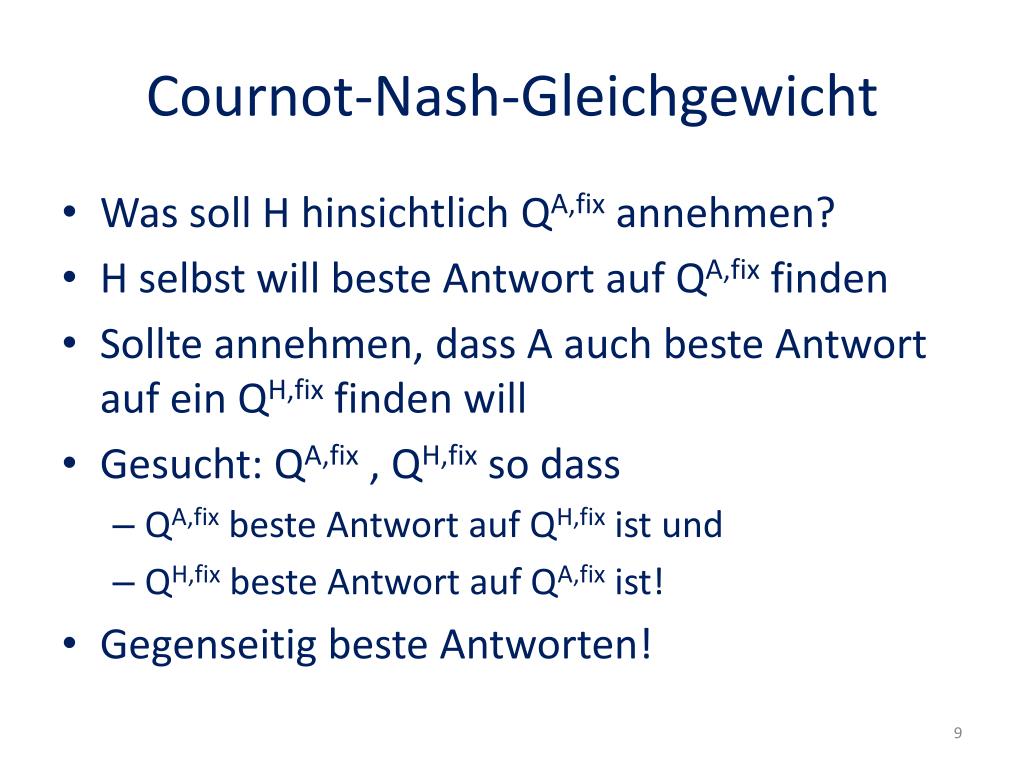 Cournot-Nash-Gleichgewicht

• Was soll H hinsichtlich $Q^{A,fix}$ annehmen?
• H selbst will beste Antwort auf $Q^{A,fix}$ finden
• Sollte annehmen, dass A auch beste Antwort auf ein $Q^{H,fix}$ finden will
• Gesucht: $Q^{A,fix}$ , $Q^{H,fix}$ so dass
– $Q^{A,fix}$ beste Antwort auf $Q^{H,fix}$ ist und
– $Q^{H,fix}$ beste Antwort auf $Q^{A,fix}$ ist!
• Gegenseitig beste Antworten!

9